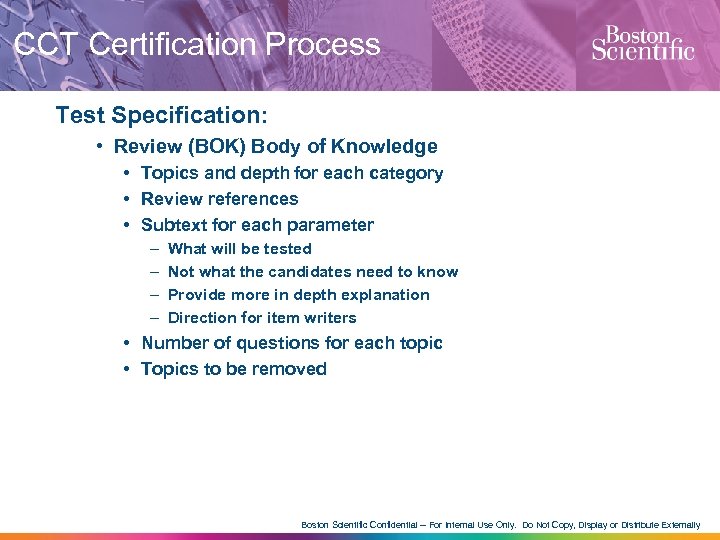 CCT Certification Process

Boston Scientific

Test Specification:

• Review (BOK) Body of Knowledge
  • Topics and depth for each category
  • Review references
  • Subtext for each parameter
    – What will be tested
    – Not what the candidates need to know
    – Provide more in depth explanation
    – Direction for item writers
  • Number of questions for each topic
  • Topics to be removed

Boston Scientific Confidential – For Internal Use Only. Do Not Copy, Display or Distribute Externally